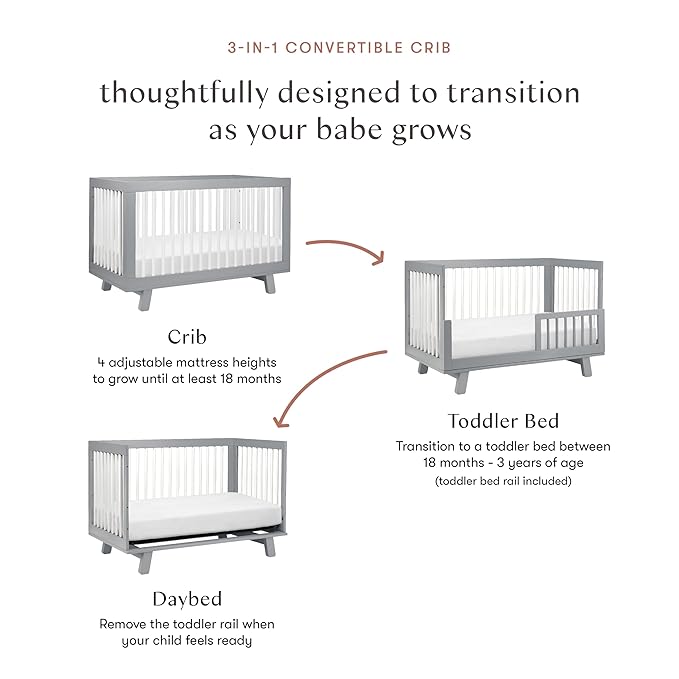 3-IN-1 CONVERTIBLE CRIB

thoughtfully designed to transition as your babe grows

Crib

4 adjustable mattress heights to grow until at least 18 months

Toddler Bed

Transition to a toddler bed between 18 months - 3 years of age

(toddler bed rail included)

Daybed

Remove the toddler rail when your child feels ready